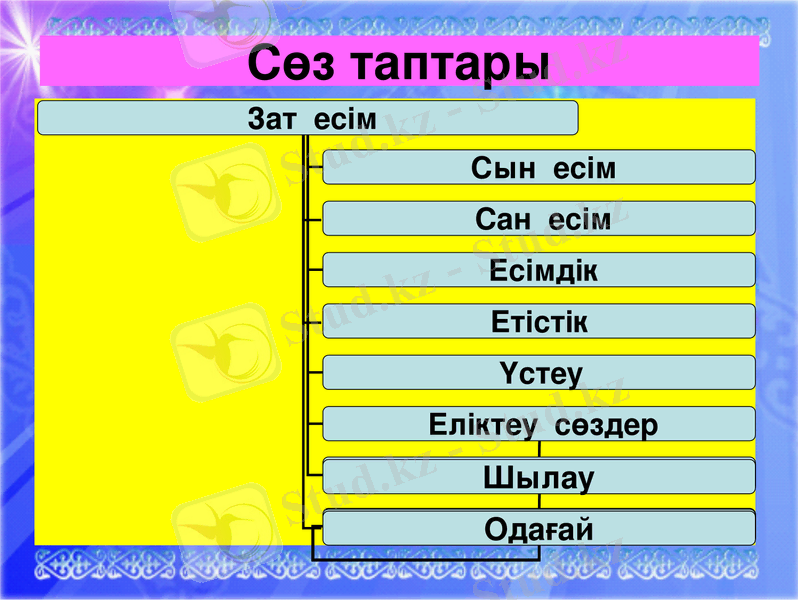 Сөз таптары

Зат есім

Сын есім

Сан есім

Есімдік

Етістік

Үстеу

Еліктеу сөздер

Шылау

Одағай

Stud.kz - Stud.kz